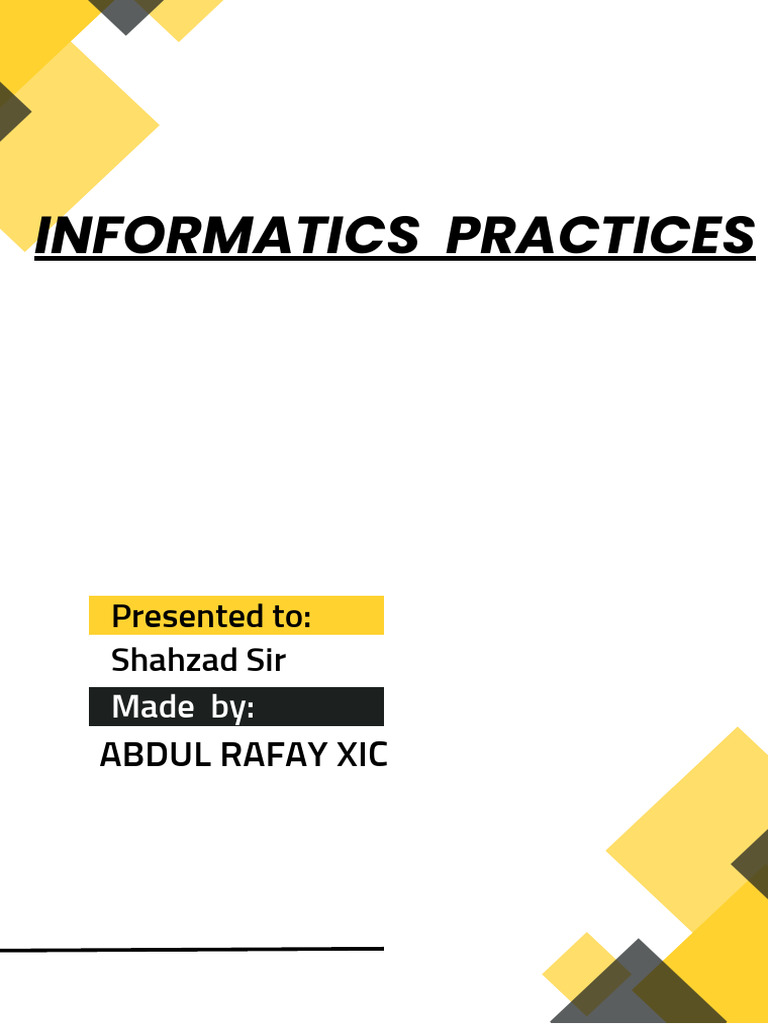 INFORMATICS PRACTICES

Presented to:
Shahzad Sir
Made by:
ABDUL RAFAY XIC